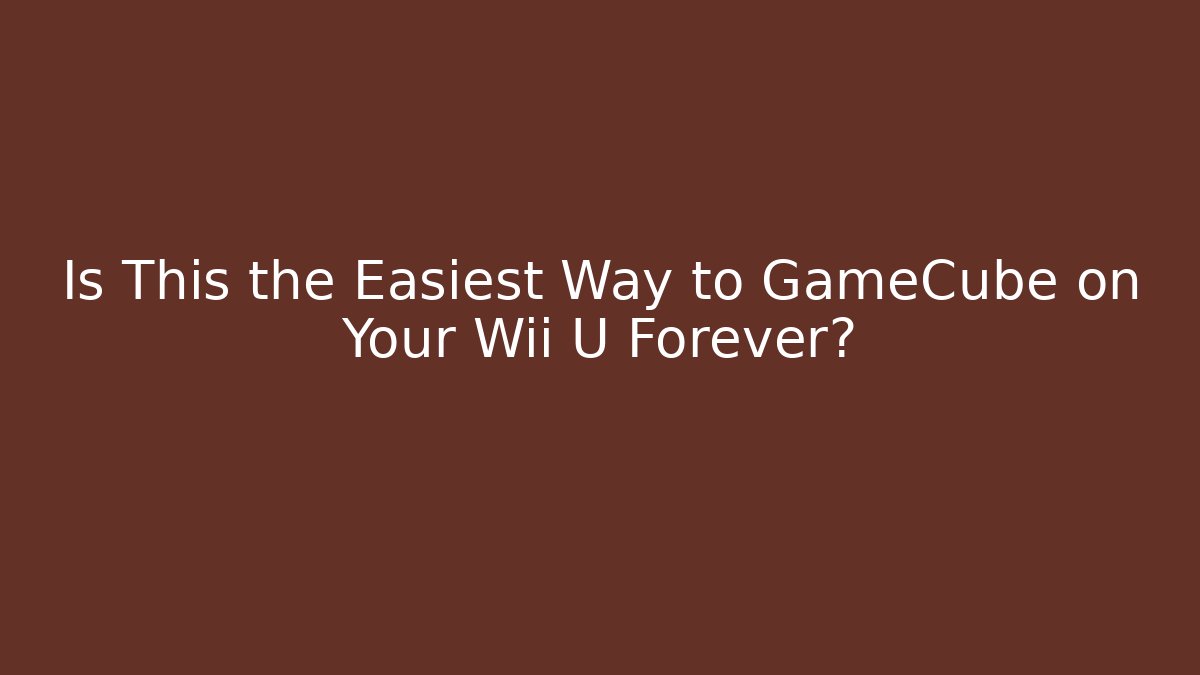 Is This the Easiest Way to GameCube on Your Wii U Forever?